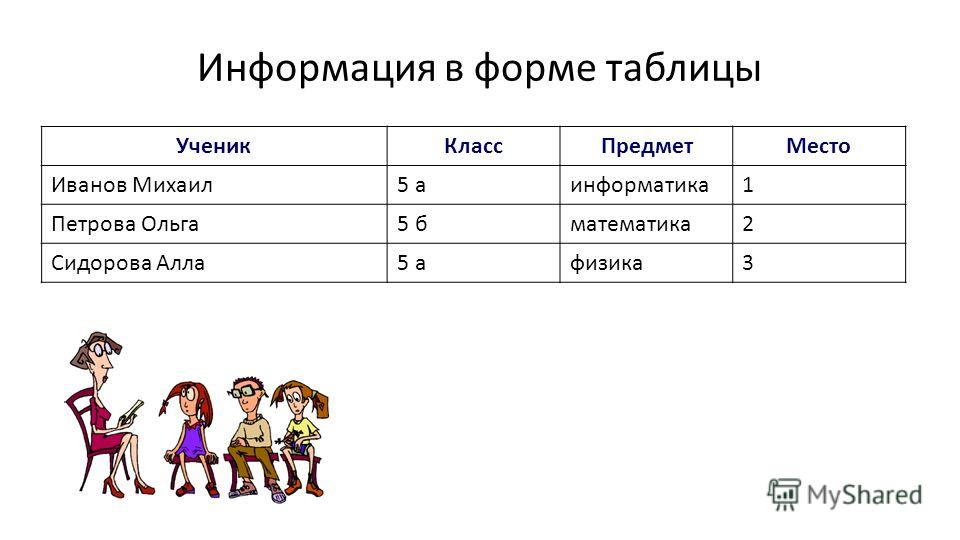 Информация в форме таблицы

| Ученик | Класс | Предмет | Место |
|---|---|---|---|
| Иванов Михаил | 5 а | информатика | 1 |
| Петрова Ольга | 5 б | математика | 2 |
| Сидорова Алла | 5 а | физика | 3 |

MyShared